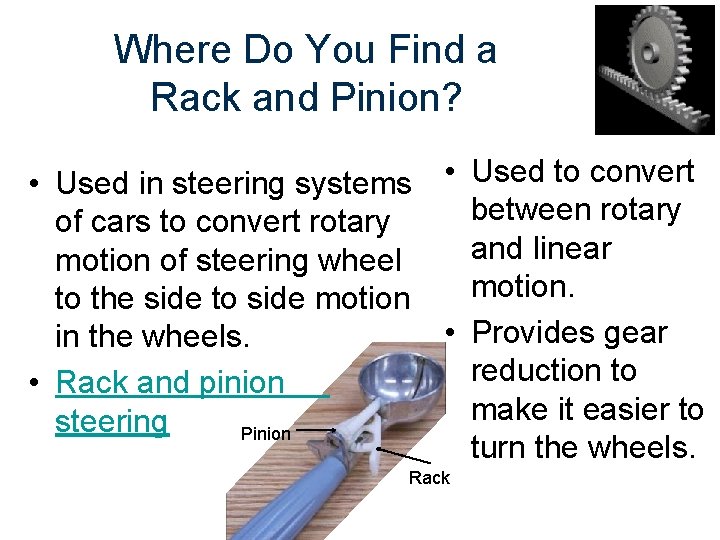 Where Do You Find a Rack and Pinion?

• Used in steering systems of cars to convert rotary motion of steering wheel to the side to side motion in the wheels.

• Rack and pinion steering

Pinion

Rack

• Used to convert between rotary and linear motion.

• Provides gear reduction to make it easier to turn the wheels.